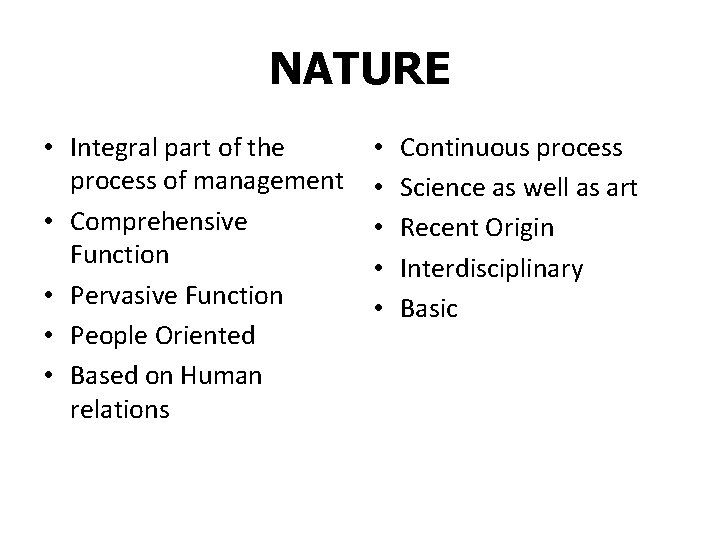 NATURE

• Integral part of the process of management
• Comprehensive Function
• Pervasive Function
• People Oriented
• Based on Human relations

• Continuous process
• Science as well as art
• Recent Origin
• Interdisciplinary
• Basic